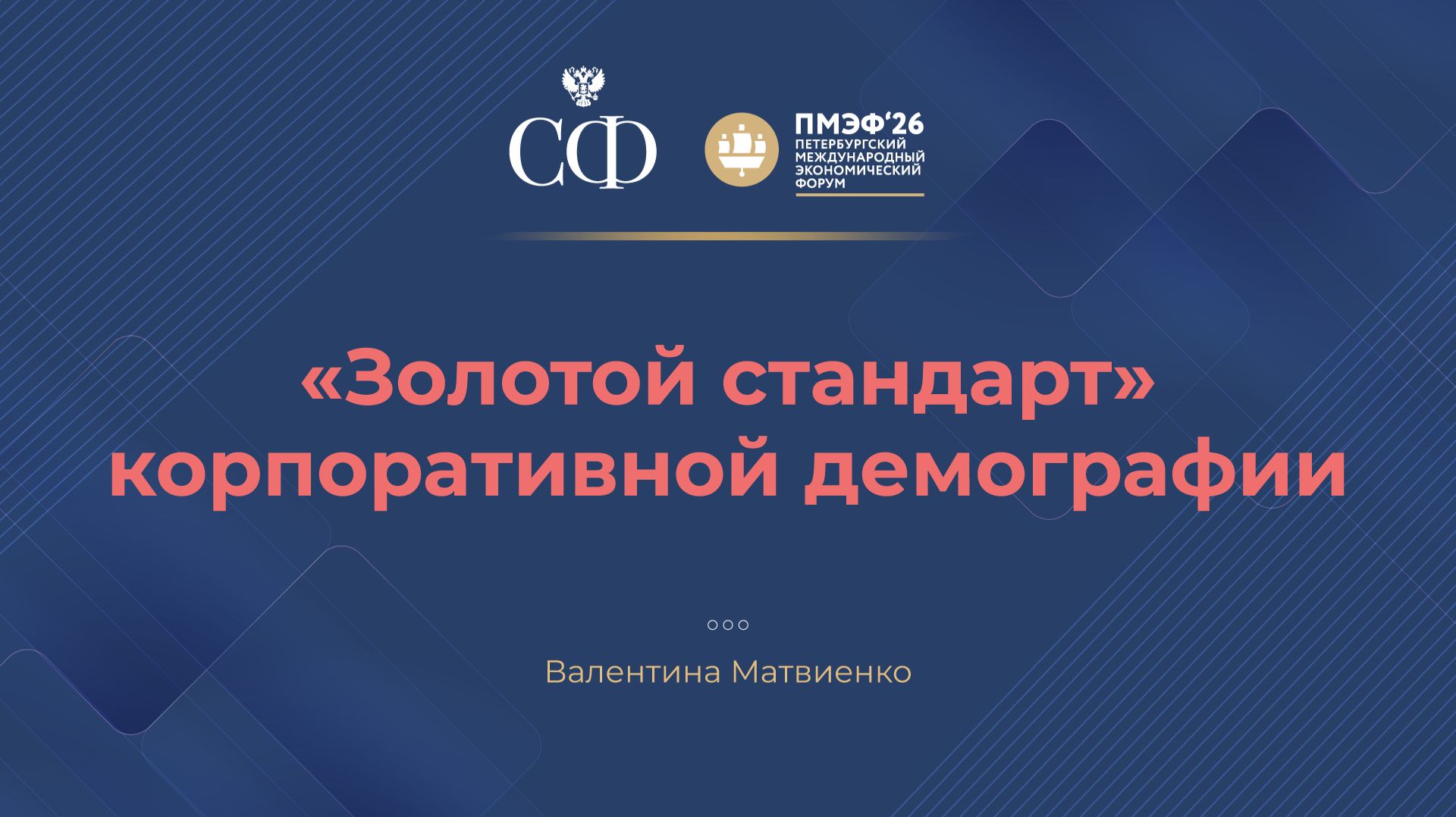 СФ

ПМЭФ'26
ПЕТЕРБУРГСКИЙ
МЕЖДУНАРОДНЫЙ
ЭКОНОМИЧЕСКИЙ
ФОРУМ

«Золотой стандарт» корпоративной демографии

Валентина Матвиенко